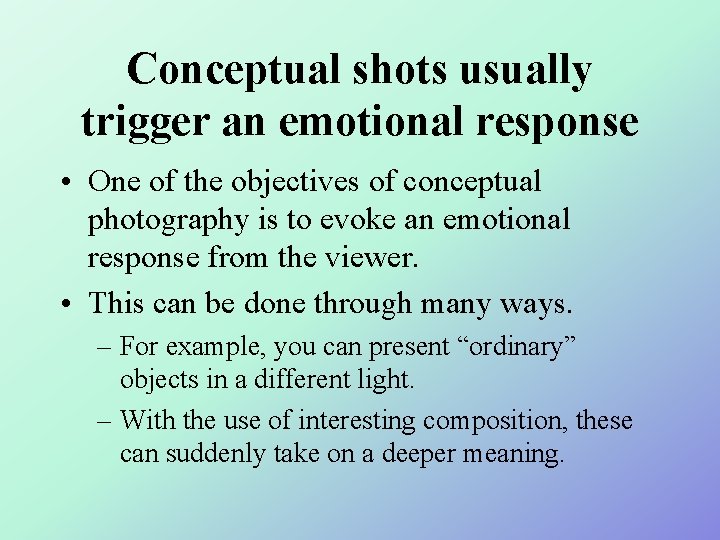 Conceptual shots usually trigger an emotional response

• One of the objectives of conceptual photography is to evoke an emotional response from the viewer.

• This can be done through many ways.

– For example, you can present “ordinary” objects in a different light.

– With the use of interesting composition, these can suddenly take on a deeper meaning.